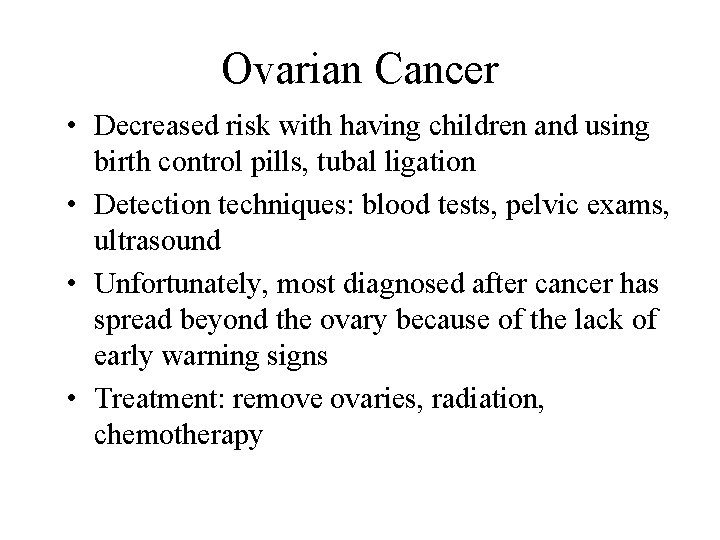 Ovarian Cancer

• Decreased risk with having children and using birth control pills, tubal ligation
• Detection techniques: blood tests, pelvic exams, ultrasound
• Unfortunately, most diagnosed after cancer has spread beyond the ovary because of the lack of early warning signs
• Treatment: remove ovaries, radiation, chemotherapy